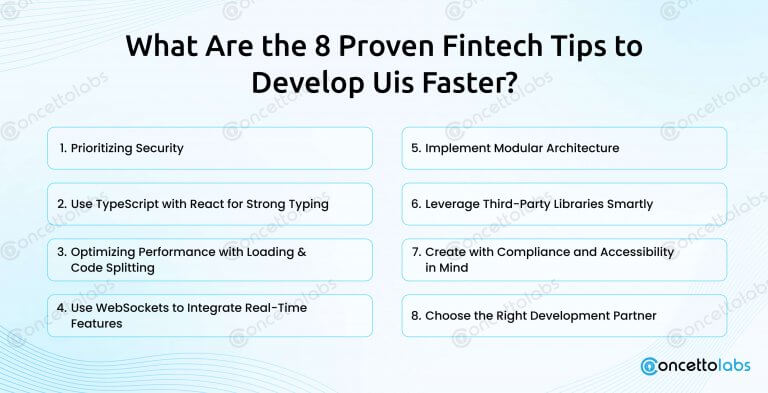 What Are the 8 Proven Fintech Tips to Develop Uis Faster?

1. Prioritizing Security

2. Use TypeScript with React for Strong Typing

3. Optimizing Performance with Loading & Code Splitting

4. Use WebSockets to Integrate Real-Time Features

5. Implement Modular Architecture

6. Leverage Third-Party Libraries Smartly

7. Create with Compliance and Accessibility in Mind

8. Choose the Right Development Partner

concettolabs